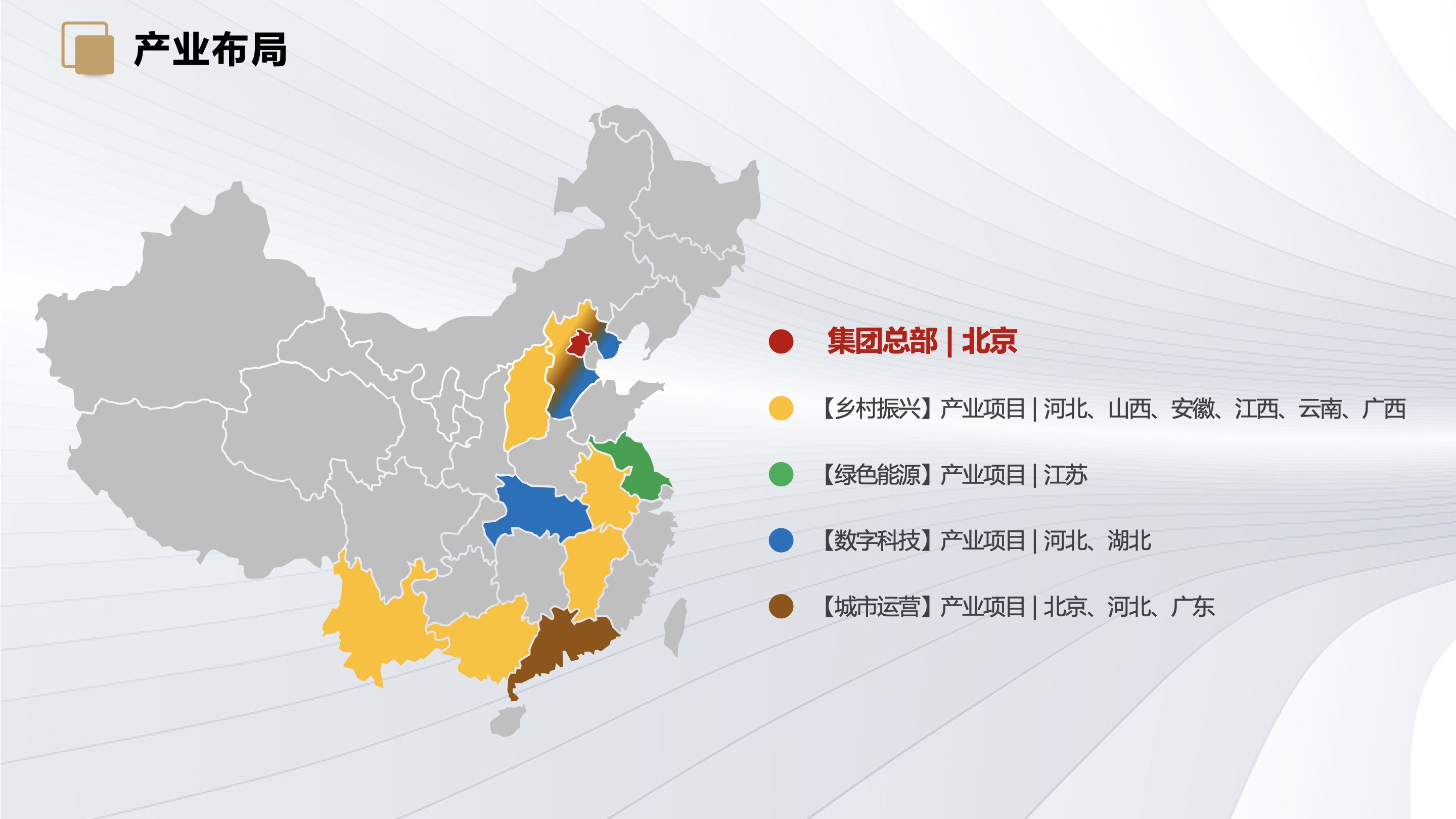 产业布局

集团总部 | 北京

【乡村振兴】产业项目 | 河北、山西、安徽、江西、云南、广西

【绿色能源】产业项目 | 江苏

【数字科技】产业项目 | 河北、湖北

【城市运营】产业项目 | 北京、河北、广东